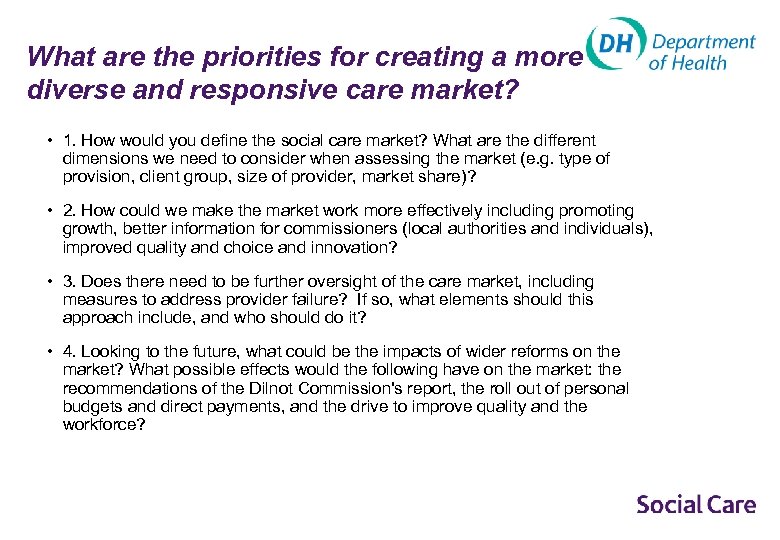 What are the priorities for creating a more diverse and responsive care market?

DH Department of Health

• 1. How would you define the social care market? What are the different dimensions we need to consider when assessing the market (e.g. type of provision, client group, size of provider, market share)?

• 2. How could we make the market work more effectively including promoting growth, better information for commissioners (local authorities and individuals), improved quality and choice and innovation?

• 3. Does there need to be further oversight of the care market, including measures to address provider failure? If so, what elements should this approach include, and who should do it?

• 4. Looking to the future, what could be the impacts of wider reforms on the market? What possible effects would the following have on the market: the recommendations of the Dilnot Commission's report, the roll out of personal budgets and direct payments, and the drive to improve quality and the workforce?

Social Care